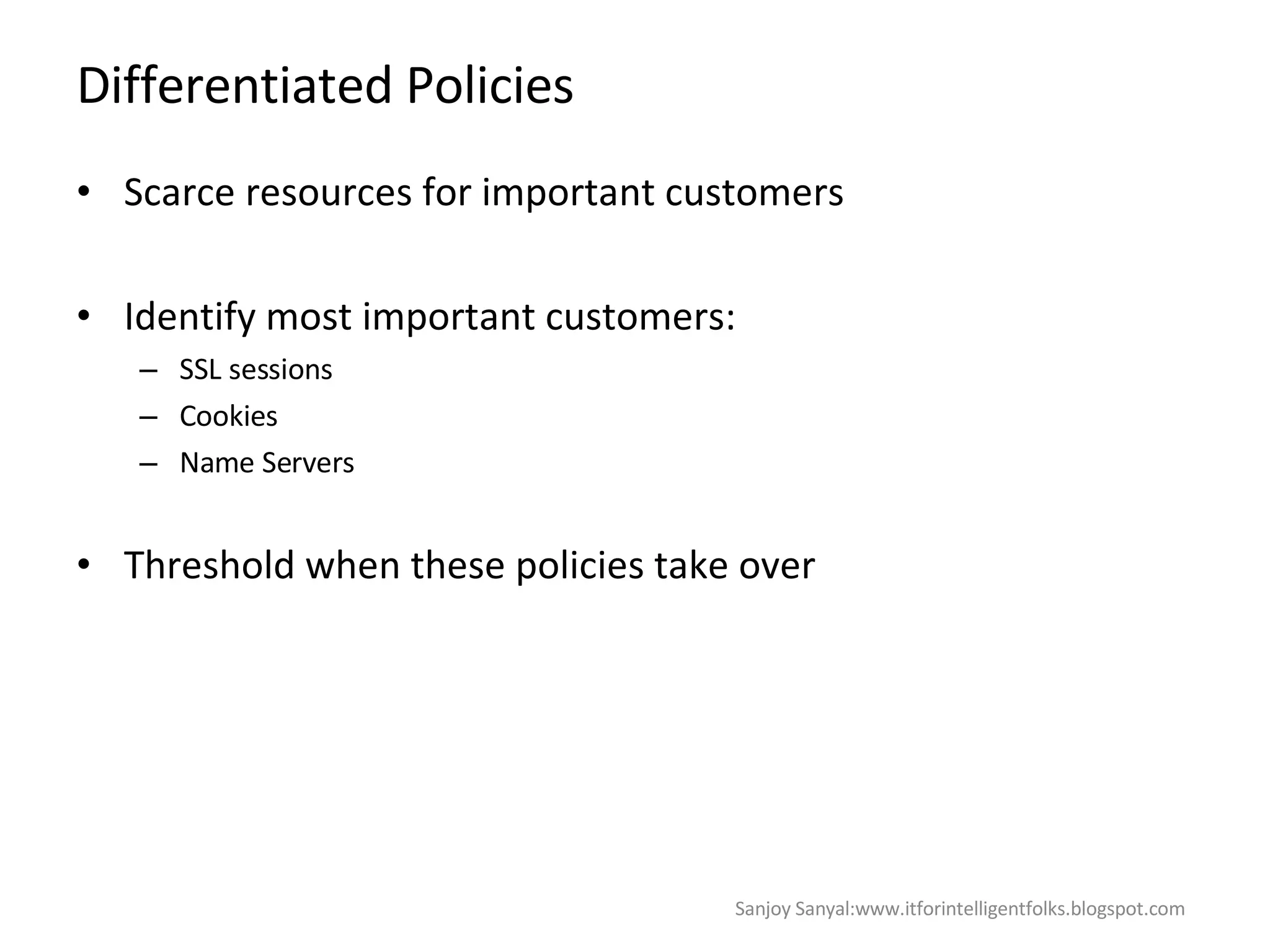 Differentiated Policies

• Scarce resources for important customers

• Identify most important customers:
– SSL sessions
– Cookies
– Name Servers

• Threshold when these policies take over

Sanjoy Sanyal:www.itforintelligentfolks.blogspot.com